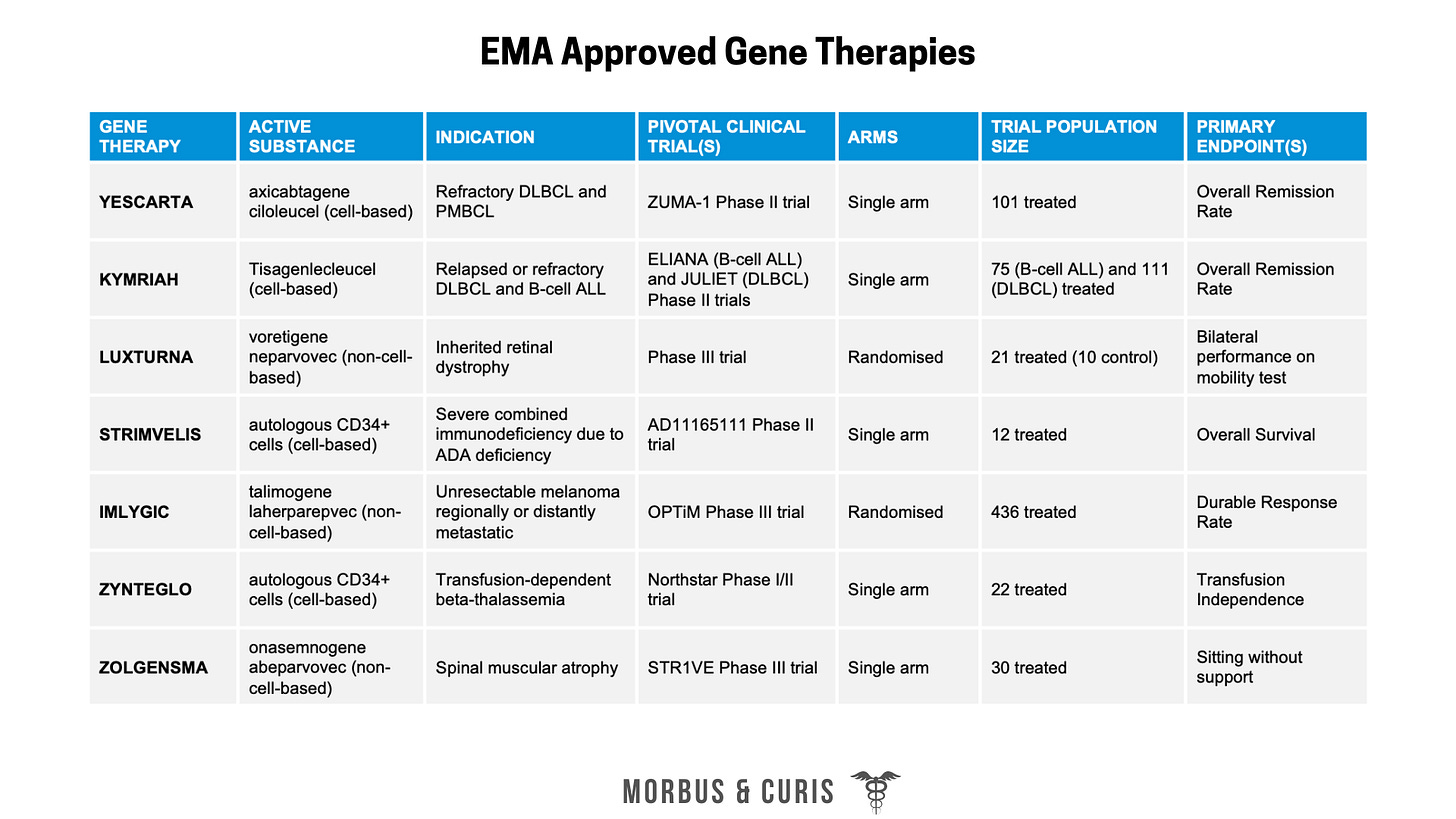 EMA Approved Gene Therapies

| GENE THERAPY | ACTIVE SUBSTANCE | INDICATION | PIVOTAL CLINICAL TRIAL(S) | ARMS | TRIAL POPULATION SIZE | PRIMARY ENDPOINT(S) |
|---|---|---|---|---|---|---|
| YESCARTA | axicabtagene ciloleucel (cell-based) | Refractory DLBCL and PMBCL | ZUMA-1 Phase II trial | Single arm | 101 treated | Overall Remission Rate |
| KYMRIAH | Tisagenlecleucel (cell-based) | Relapsed or refractory DLBCL and B-cell ALL | ELIANA (B-cell ALL) and JULIET (DLBCL) Phase II trials | Single arm | 75 (B-cell ALL) and 111 (DLBCL) treated | Overall Remission Rate |
| LUXTURNA | voretigene neparvovec (non-cell-based) | Inherited retinal dystrophy | Phase III trial | Randomised | 21 treated (10 control) | Bilateral performance on mobility test |
| STRIMVELIS | autologous CD34+ cells (cell-based) | Severe combined immunodeficiency due to ADA deficiency | AD11165111 Phase II trial | Single arm | 12 treated | Overall Survival |
| IMLYGIC | talimogene laherparepvec (non-cell-based) | Unresectable melanoma regionally or distantly metastatic | OPTiM Phase III trial | Randomised | 436 treated | Durable Response Rate |
| ZYNTEGLO | autologous CD34+ cells (cell-based) | Transfusion-dependent beta-thalassemia | Northstar Phase I/II trial | Single arm | 22 treated | Transfusion Independence |
| ZOLGENSMA | onasemnogene abeparvovec (non-cell-based) | Spinal muscular atrophy | STR1VE Phase III trial | Single arm | 30 treated | Sitting without support |

MORBUS & CURIS